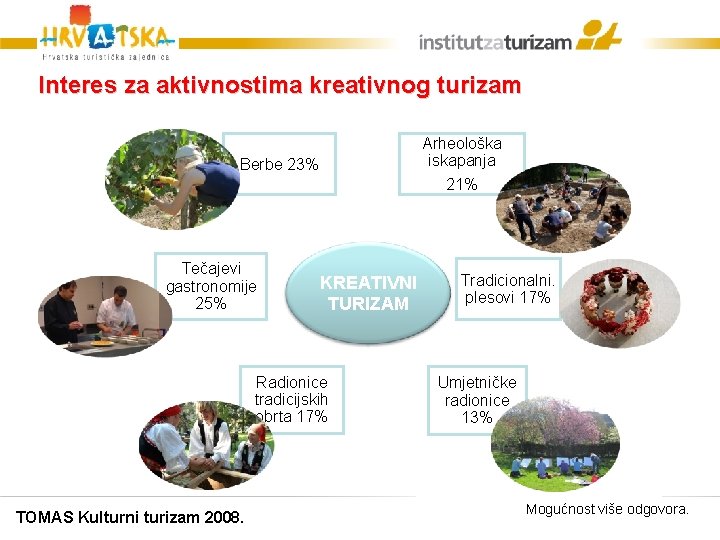 HRVATSKA
Hrvatska turistička zajednica

institutzaturizam

Interes za aktivnostima kreativnog turizam

Berbe 23%

Arheološka iskapanja 21%

Tečajevi gastronomije 25%

KREATIVNI TURIZAM

Tradicionalni. plesovi 17%

Radionice tradicijskih obrta 17%

Umjetničke radionice 13%

TOMAS Kulturni turizam 2008.

Mogućnost više odgovora.